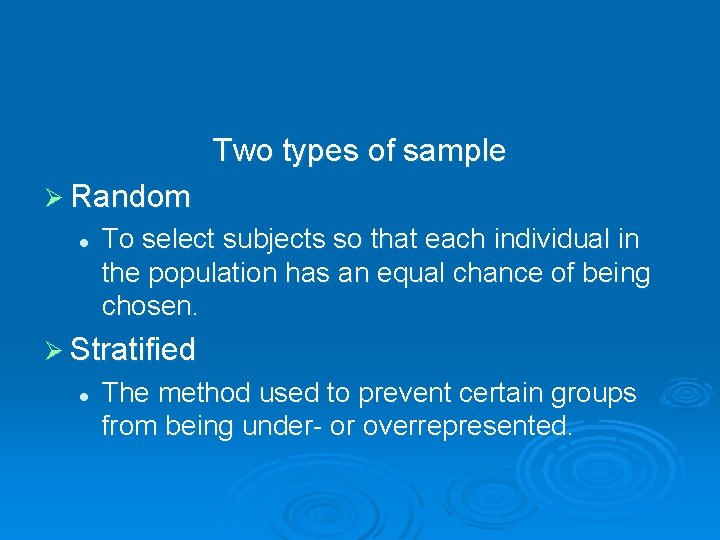 Two types of sample

➢ Random

• To select subjects so that each individual in the population has an equal chance of being chosen.

➢ Stratified

• The method used to prevent certain groups from being under- or overrepresented.